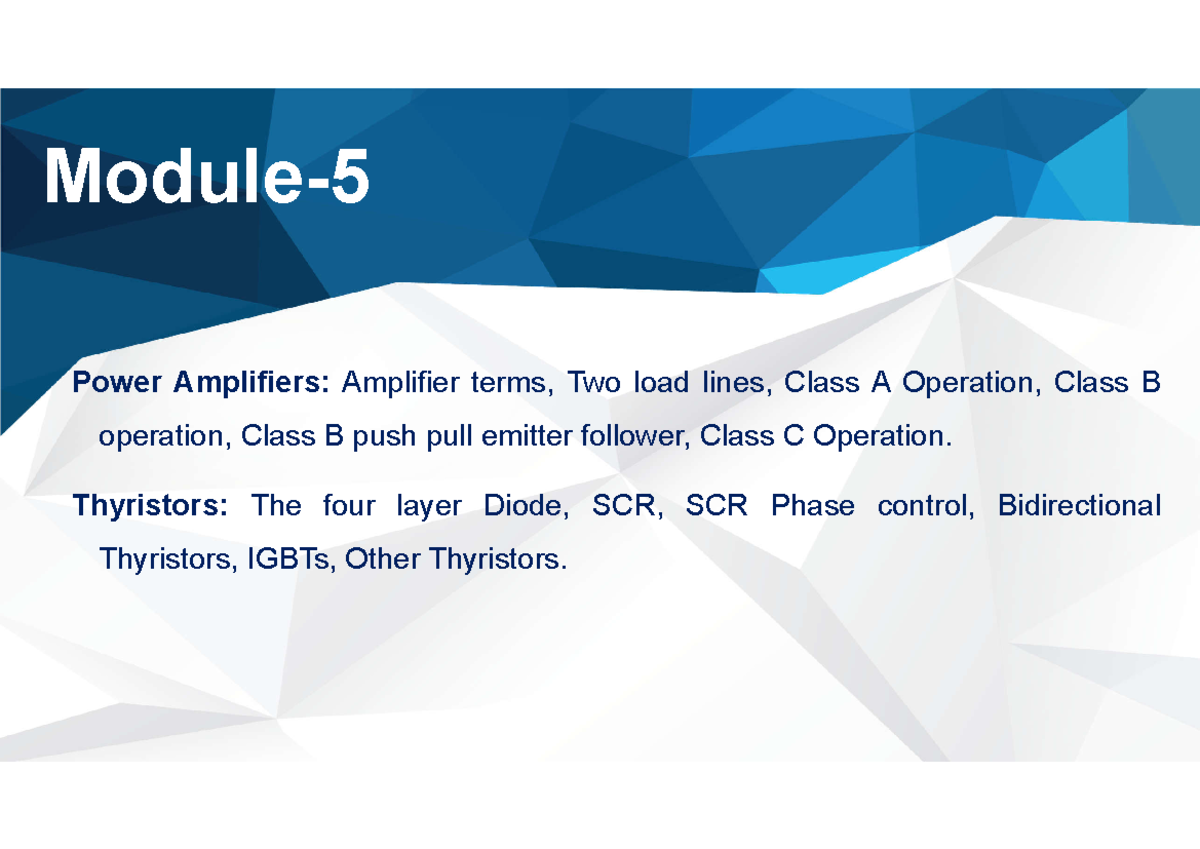 Module-5

Power Amplifiers: Amplifier terms, Two load lines, Class A Operation, Class B operation, Class B push pull emitter follower, Class C Operation.

Thyristors: The four layer Diode, SCR, SCR Phase control, Bidirectional Thyristors, IGBTs, Other Thyristors.